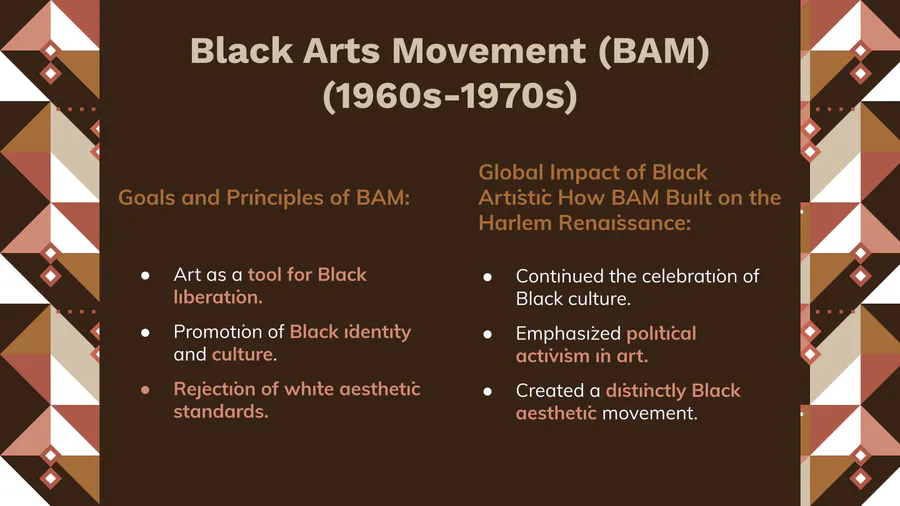 Black Arts Movement (BAM) (1960s-1970s)

Goals and Principles of BAM:

- Art as a tool for Black liberation.
- Promotion of Black identity and culture.
- Rejection of white aesthetic standards.

Global Impact of Black Artistic How BAM Built on the Harlem Renaissance:

- Continued the celebration of Black culture.
- Emphasized political activism in art.
- Created a distinctly Black aesthetic movement.